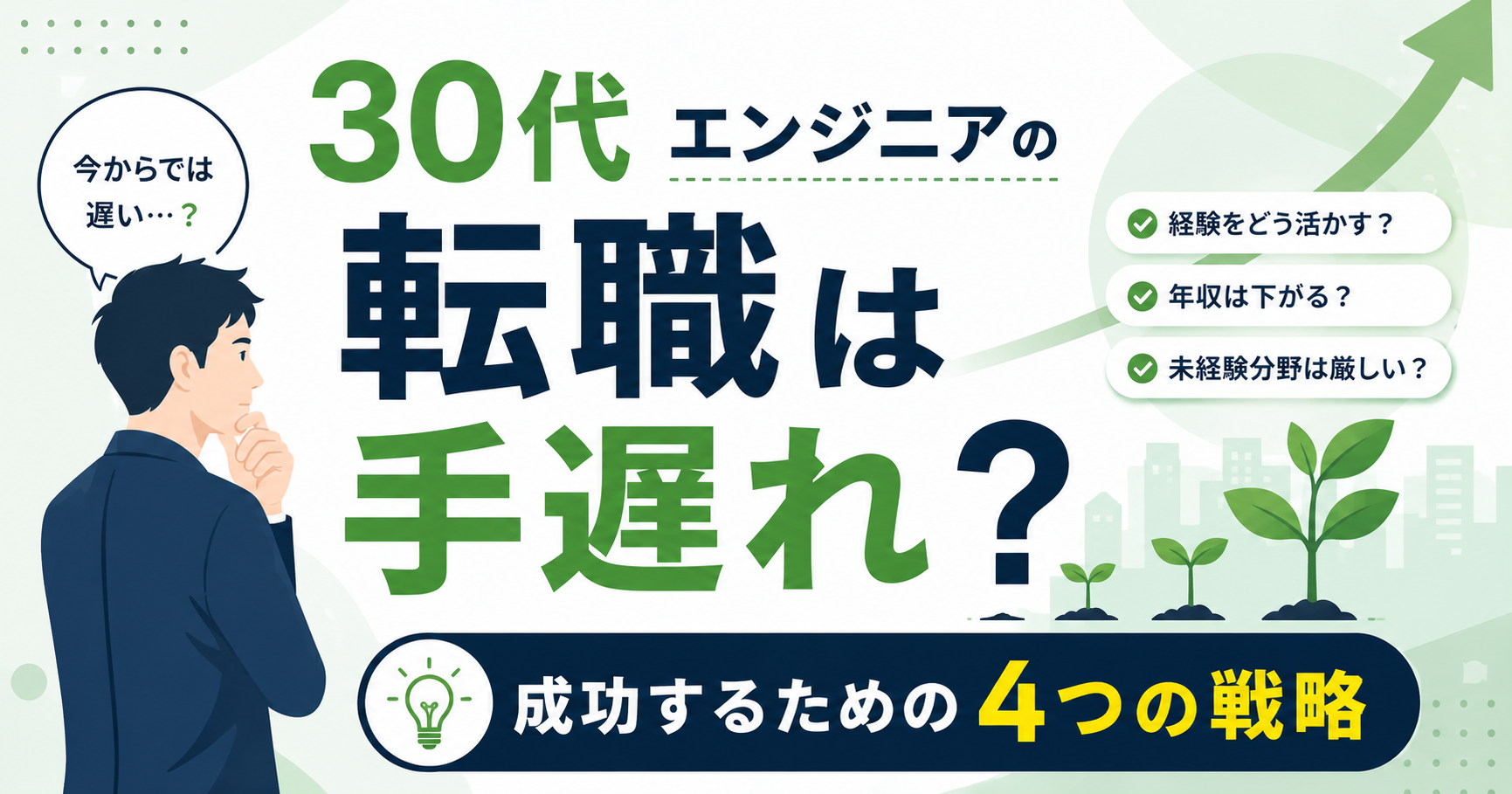 今からでは遅い…？

30代 エンジニアの
転職は
手遅れ？

経験をどう活かす？
年収は下がる？
未経験分野は厳しい？

成功するための 4つの戦略